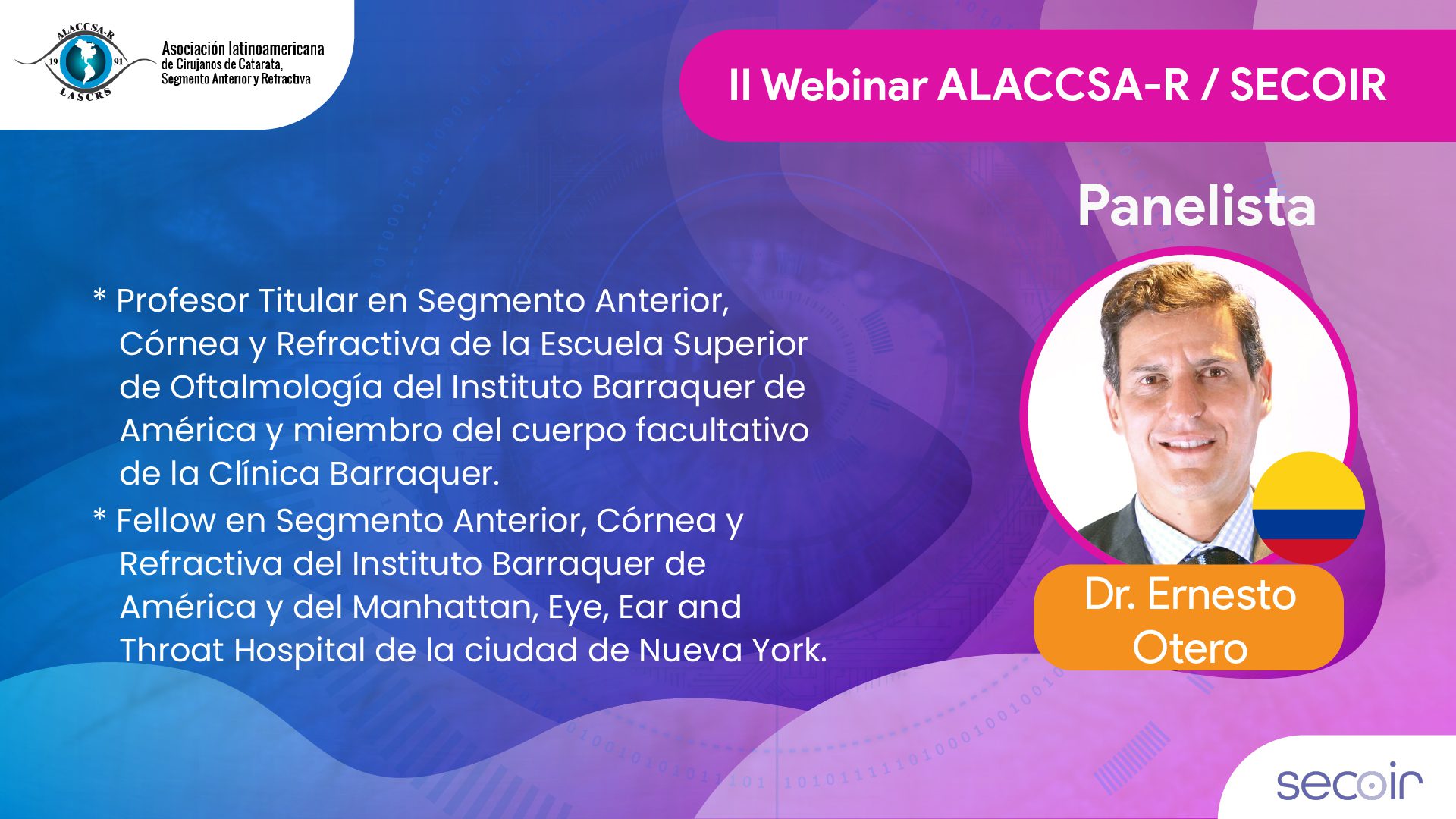 ALACCSA-R
19 91
LASCRS
Asociación latinoamericana de Cirujanos de Catarata, Segmento Anterior y Refractiva

II Webinar ALACCSA-R / SECOIR

Panelista

* Profesor Titular en Segmento Anterior, Córnea y Refractiva de la Escuela Superior de Oftalmología del Instituto Barraquer de América y miembro del cuerpo facultativo de la Clínica Barraquer.
* Fellow en Segmento Anterior, Córnea y Refractiva del Instituto Barraquer de América y del Manhattan, Eye, Ear and Throat Hospital de la ciudad de Nueva York.

Dr. Ernesto Otero

secoir